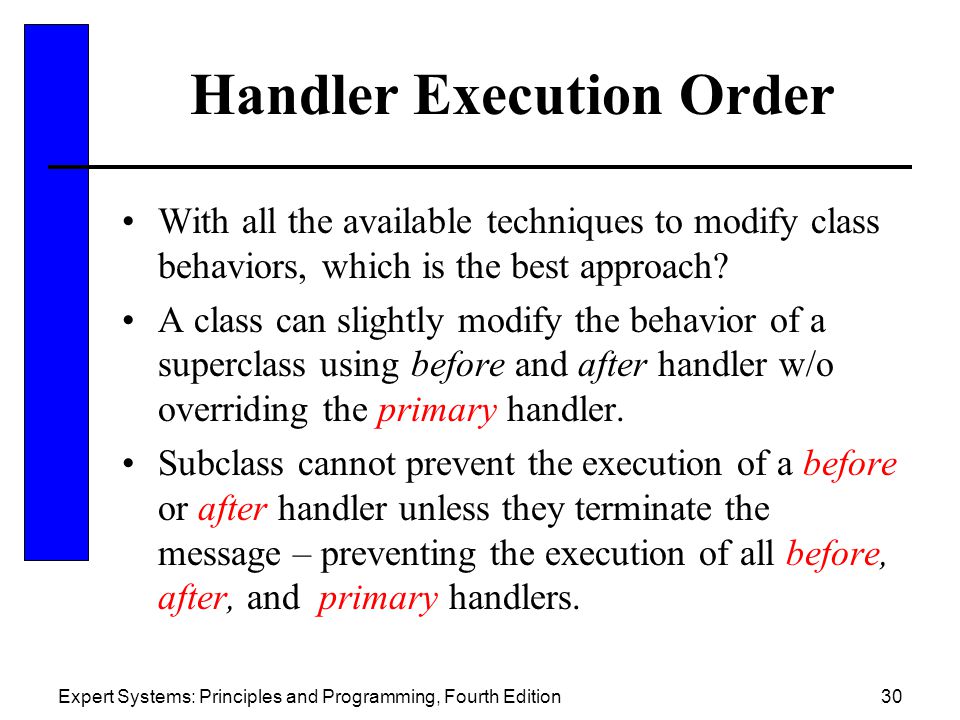 Handler Execution Order

• With all the available techniques to modify class behaviors, which is the best approach?

• A class can slightly modify the behavior of a superclass using before and after handler w/o overriding the primary handler.

• Subclass cannot prevent the execution of a before or after handler unless they terminate the message – preventing the execution of all before, after, and primary handlers.

Expert Systems: Principles and Programming, Fourth Edition

30